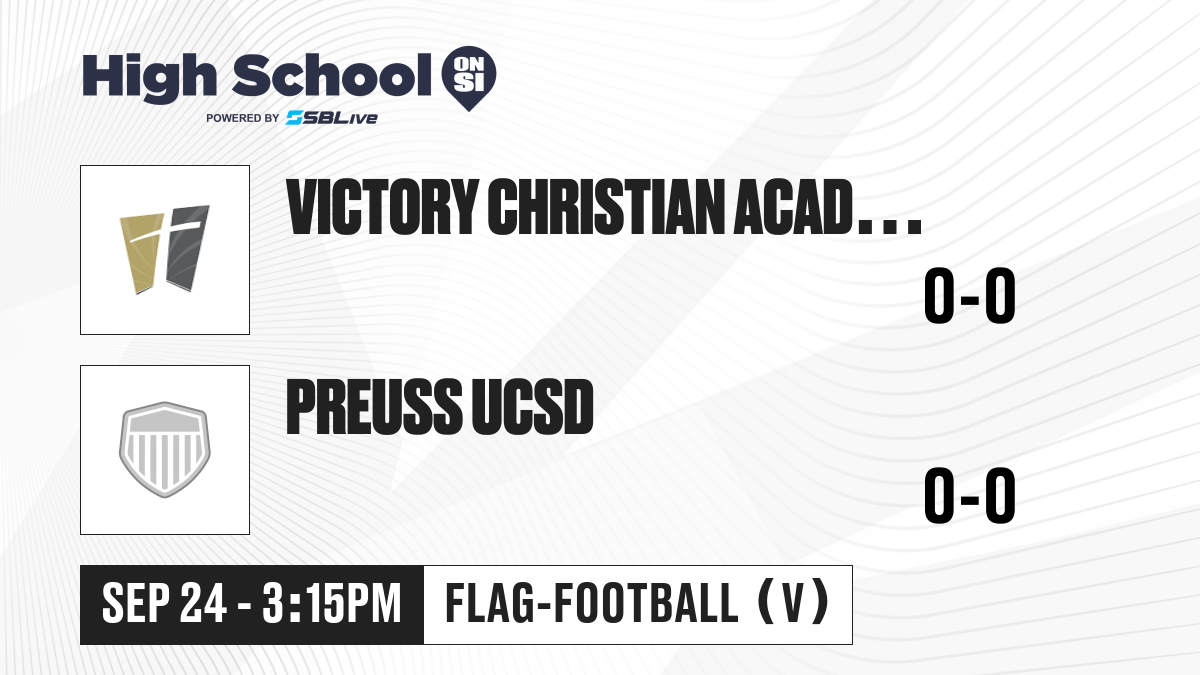 High School ON SI
POWERED BY SBLive

VICTORY CHRISTIAN ACAD...
0-0

PREUSS UCSD
0-0

SEP 24 - 3:15PM
FLAG-FOOTBALL (V)